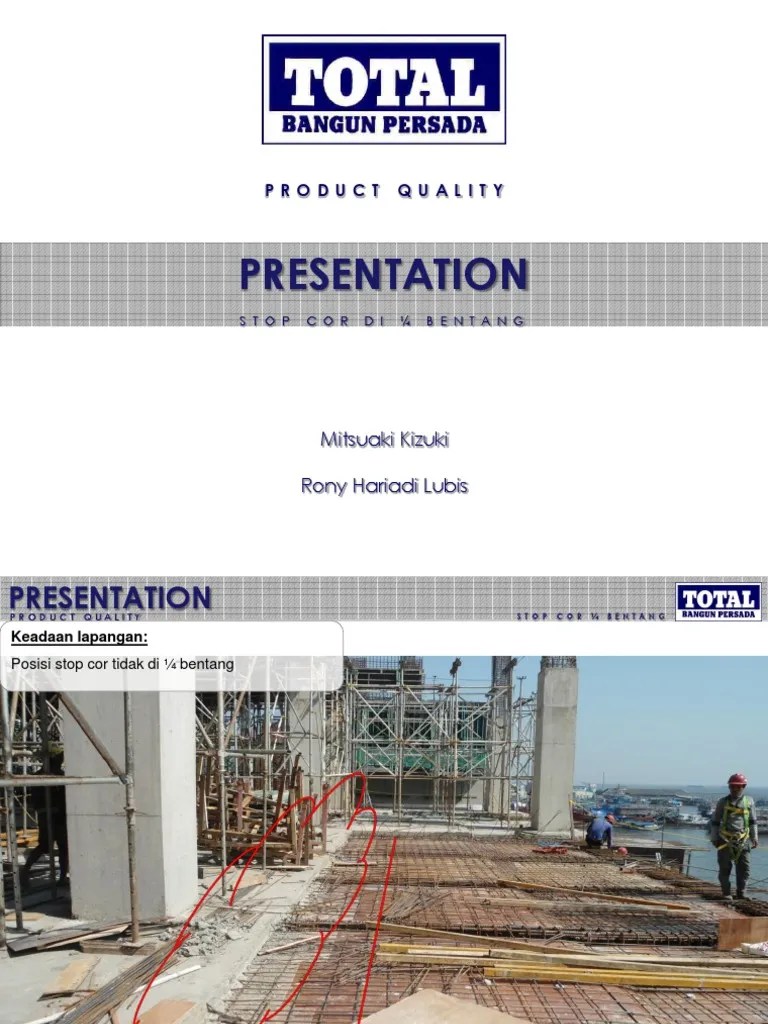 TOTAL
BANGUN PERSADA

PRODUCT QUALITY

PRESENTATION
STOP COR DI ¼ BENTANG

Mitsuaki Kizuki

Rony Hariadi Lubis

PRESENTATION
PRODUCT QUALITY

STOP COR ¼ BENTANG

TOTAL
BANGUN PERSADA

Keadaan lapangan:

Posisi stop cor tidak di ¼ bentang